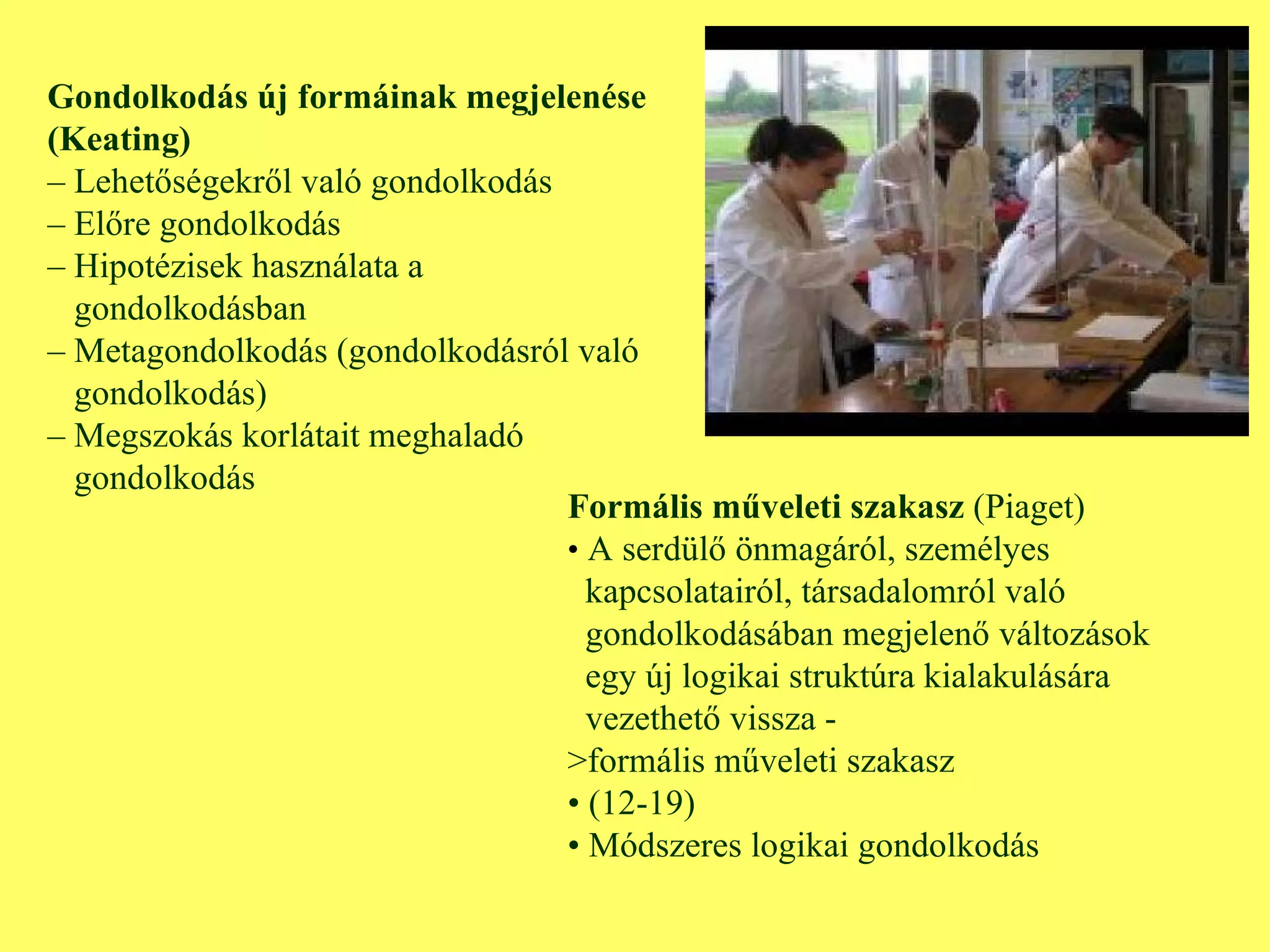 Gondolkodás új formáinak megjelenése (Keating)
– Lehetőségekről való gondolkodás
– Előre gondolkodás
– Hipotézisek használata a gondolkodásban
– Metagondolkodás (gondolkodásról való gondolkodás)
– Megszokás korlátait meghaladó gondolkodás

Formális műveleti szakasz (Piaget)
• A serdülő önmagáról, személyes kapcsolatairól, társadalomról való gondolkodásában megjelenő változások egy új logikai struktúra kialakulására vezethető vissza -
>formális műveleti szakasz
• (12-19)
• Módszeres logikai gondolkodás